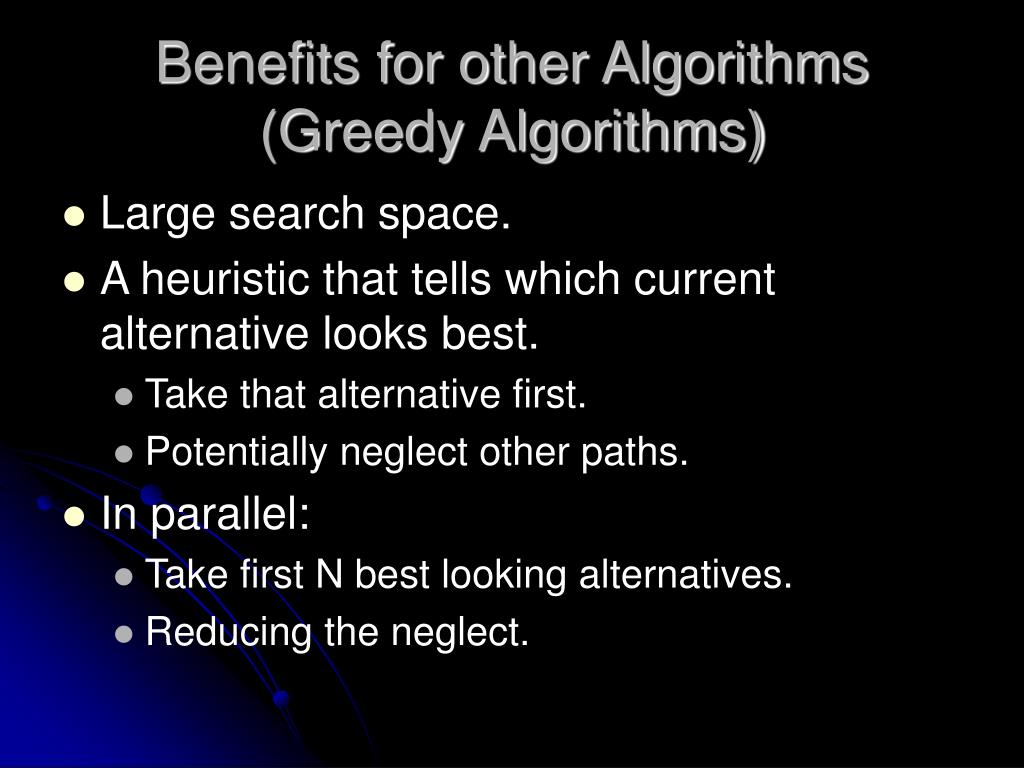 Benefits for other Algorithms (Greedy Algorithms)

- Large search space.
- A heuristic that tells which current alternative looks best.
  - Take that alternative first.
  - Potentially neglect other paths.
- In parallel:
  - Take first N best looking alternatives.
  - Reducing the neglect.